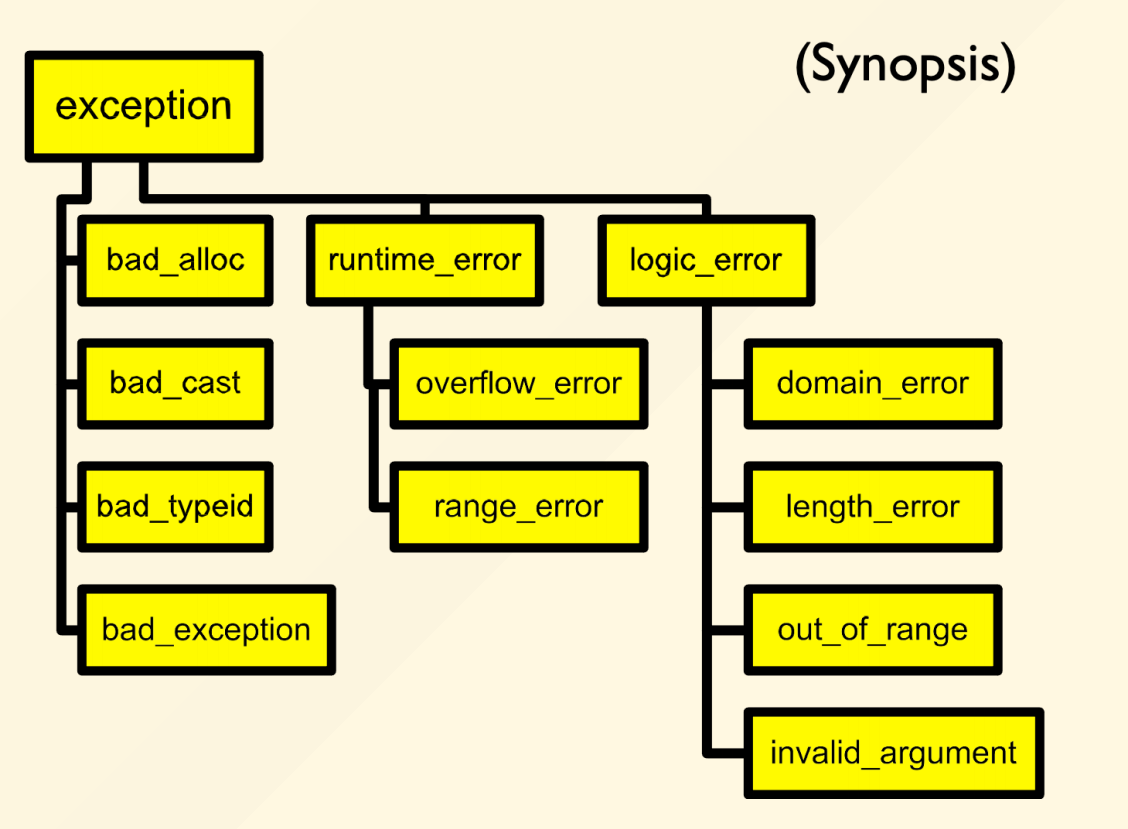 (Synopsis)

exception

bad_alloc
bad_cast
bad_typeid
bad_exception

runtime_error
overflow_error
range_error

logic_error
domain_error
length_error
out_of_range
invalid_argument